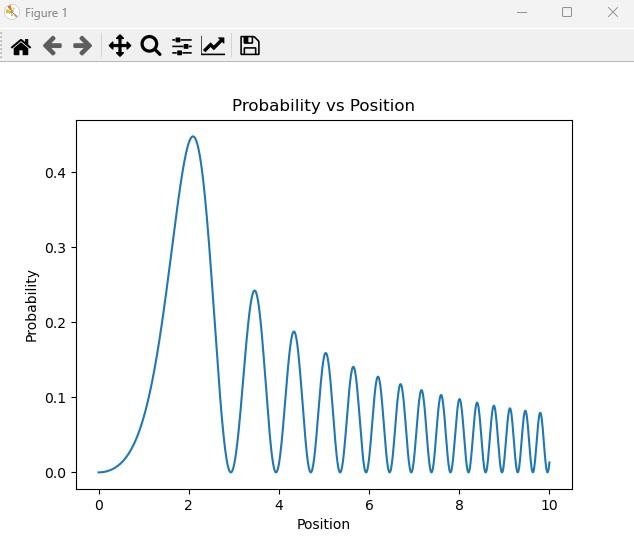 Figure 1

Probability vs Position

Probability

0.4
0.3
0.2
0.1
0.0

0
2
4
6
8
10

Position